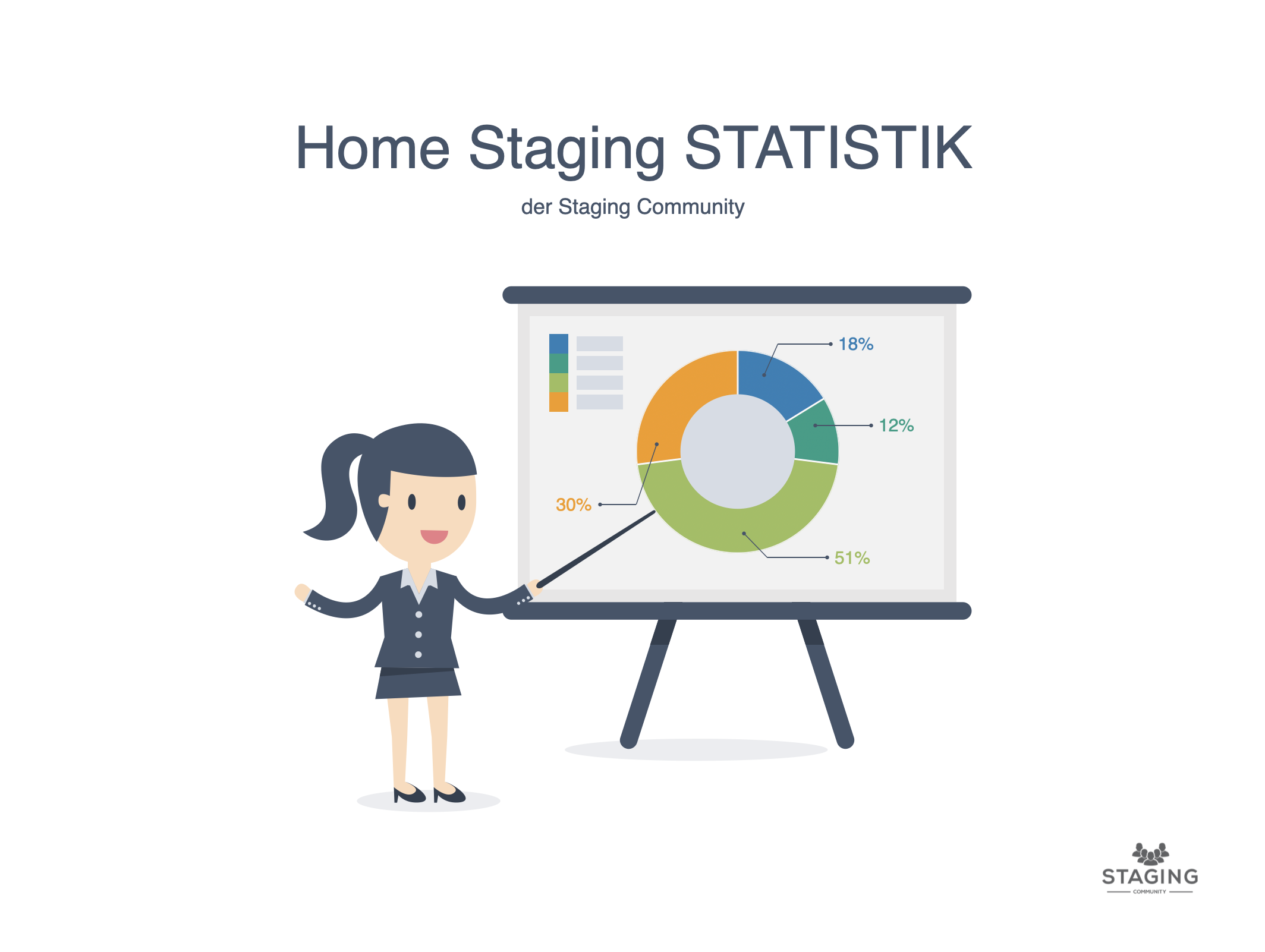 Home Staging STATISTIK

der Staging Community

18%

12%

30%

51%

STAGING
COMMUNITY